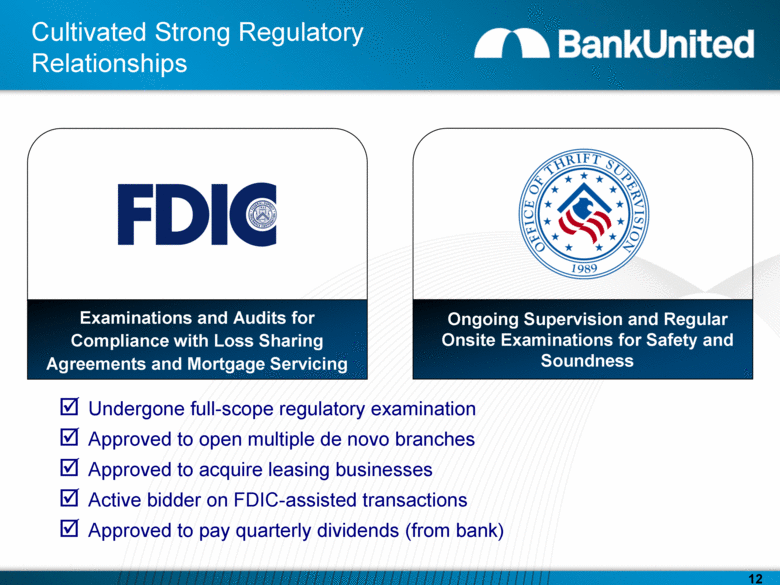 Cultivated Strong Regulatory Relationships

BankUnited

FDIC

Examinations and Audits for Compliance with Loss Sharing Agreements and Mortgage Servicing

OFFICE OF THRIFT SUPERVISION

1989

Ongoing Supervision and Regular Onsite Examinations for Safety and Soundness

☑ Undergone full-scope regulatory examination
☑ Approved to open multiple de novo branches
☑ Approved to acquire leasing businesses
☑ Active bidder on FDIC-assisted transactions
☑ Approved to pay quarterly dividends (from bank)

12